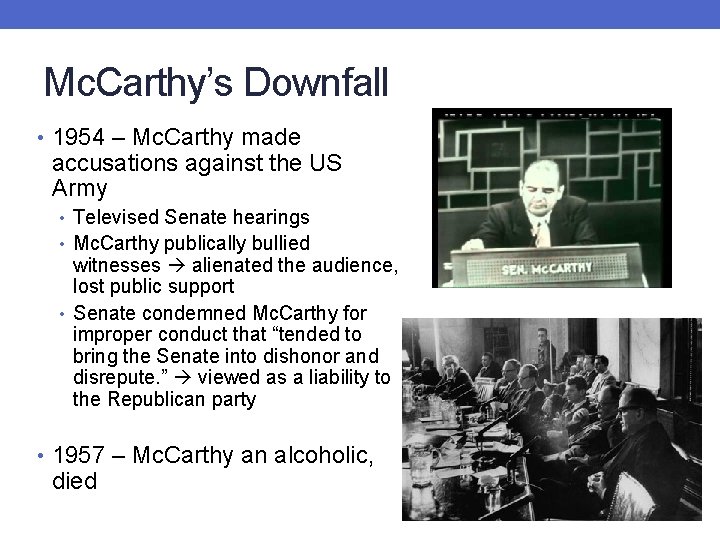 McCarthy's Downfall

• 1954 – McCarthy made accusations against the US Army
  • Televised Senate hearings
  • McCarthy publically bullied witnesses → alienated the audience, lost public support
  • Senate condemned McCarthy for improper conduct that "tended to bring the Senate into dishonor and disrepute." → viewed as a liability to the Republican party

• 1957 – McCarthy an alcoholic, died

SEN. McCARTHY